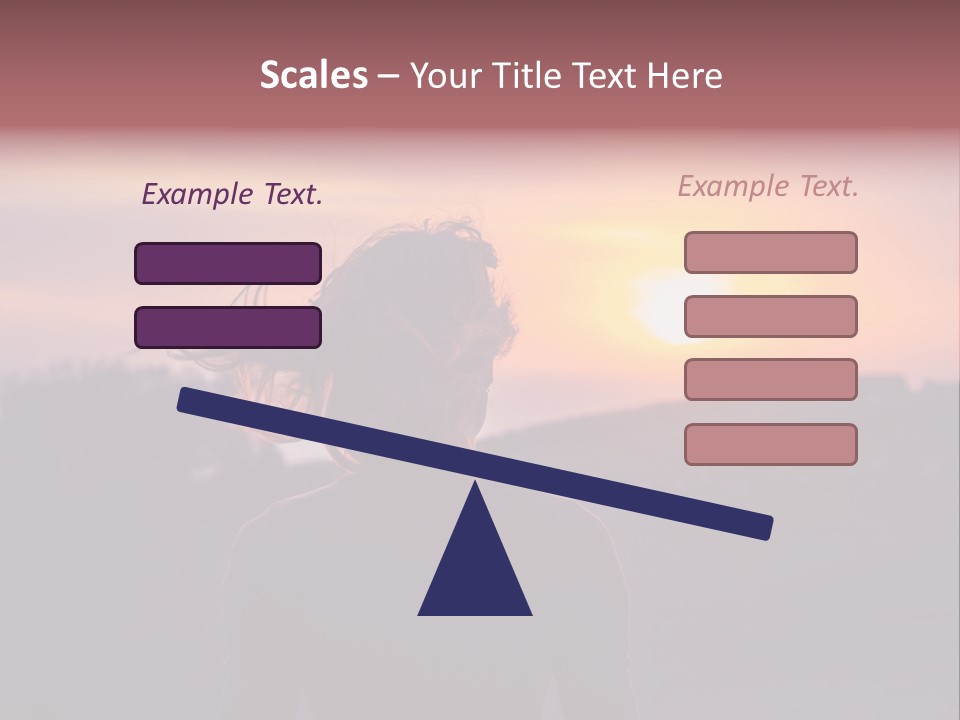 Scales – Your Title Text Here

Example Text.

Example Text.